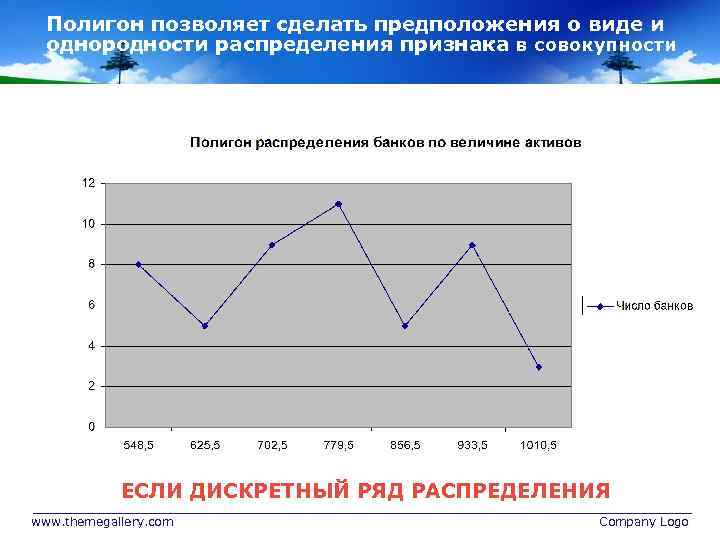 Полигон позволяет сделать предположения о виде и однородности распределения признака в совокупности

Полигон распределения банков по величине активов

12
10
8
6
4
2
0

548,5
625,5
702,5
779,5
856,5
933,5
1010,5

Число банков

ЕСЛИ ДИСКРЕТНЫЙ РЯД РАСПРЕДЕЛЕНИЯ

www.themegallery.com

Company Logo